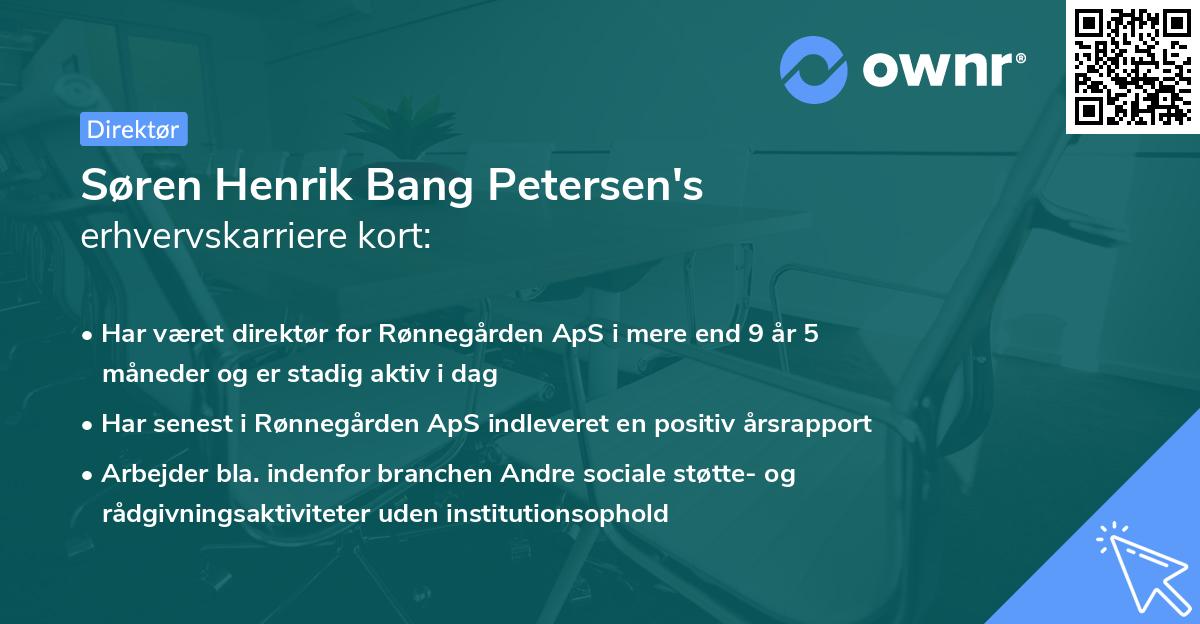 ownr®

Direktør

Søren Henrik Bang Petersen's
erhvervskarriere kort:

• Har været direktør for Rønnegården ApS i mere end 9 år 5 måneder og er stadig aktiv i dag

• Har senest i Rønnegården ApS indleveret en positiv årsrapport

• Arbejder bla. indenfor branchen Andre sociale støtte- og rådgivningsaktiviteter uden institutionsophold